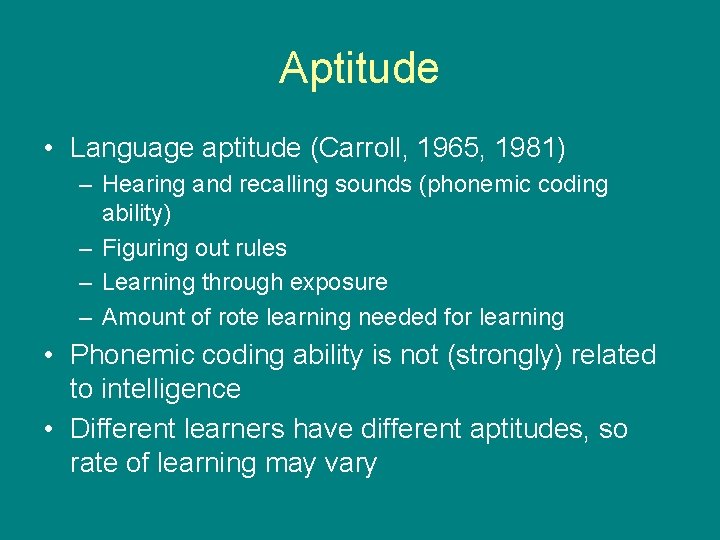 Aptitude

• Language aptitude (Carroll, 1965, 1981)
– Hearing and recalling sounds (phonemic coding ability)
– Figuring out rules
– Learning through exposure
– Amount of rote learning needed for learning
• Phonemic coding ability is not (strongly) related to intelligence
• Different learners have different aptitudes, so rate of learning may vary